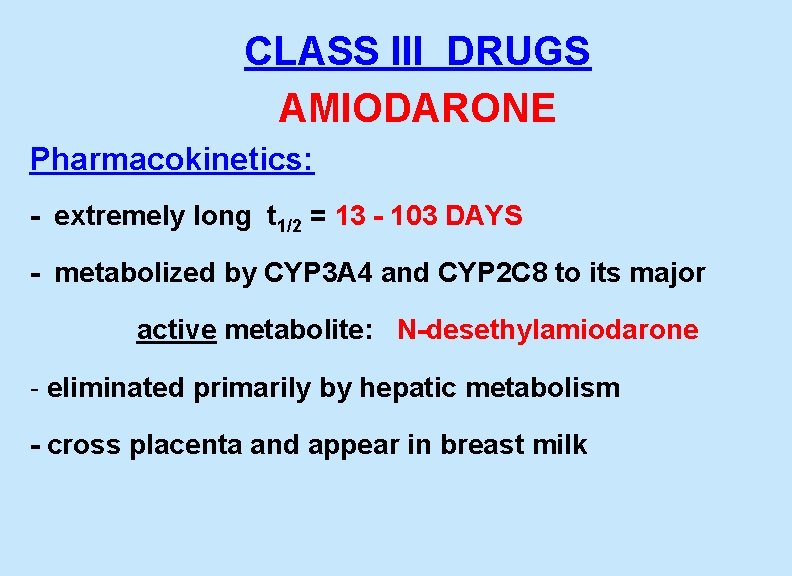 CLASS III DRUGS

AMIODARONE

Pharmacokinetics:

- extremely long $t_{1/2}$ = 13 - 103 DAYS

- metabolized by CYP3A4 and CYP2C8 to its major active metabolite: N-desethylamiodarone

- eliminated primarily by hepatic metabolism

- cross placenta and appear in breast milk